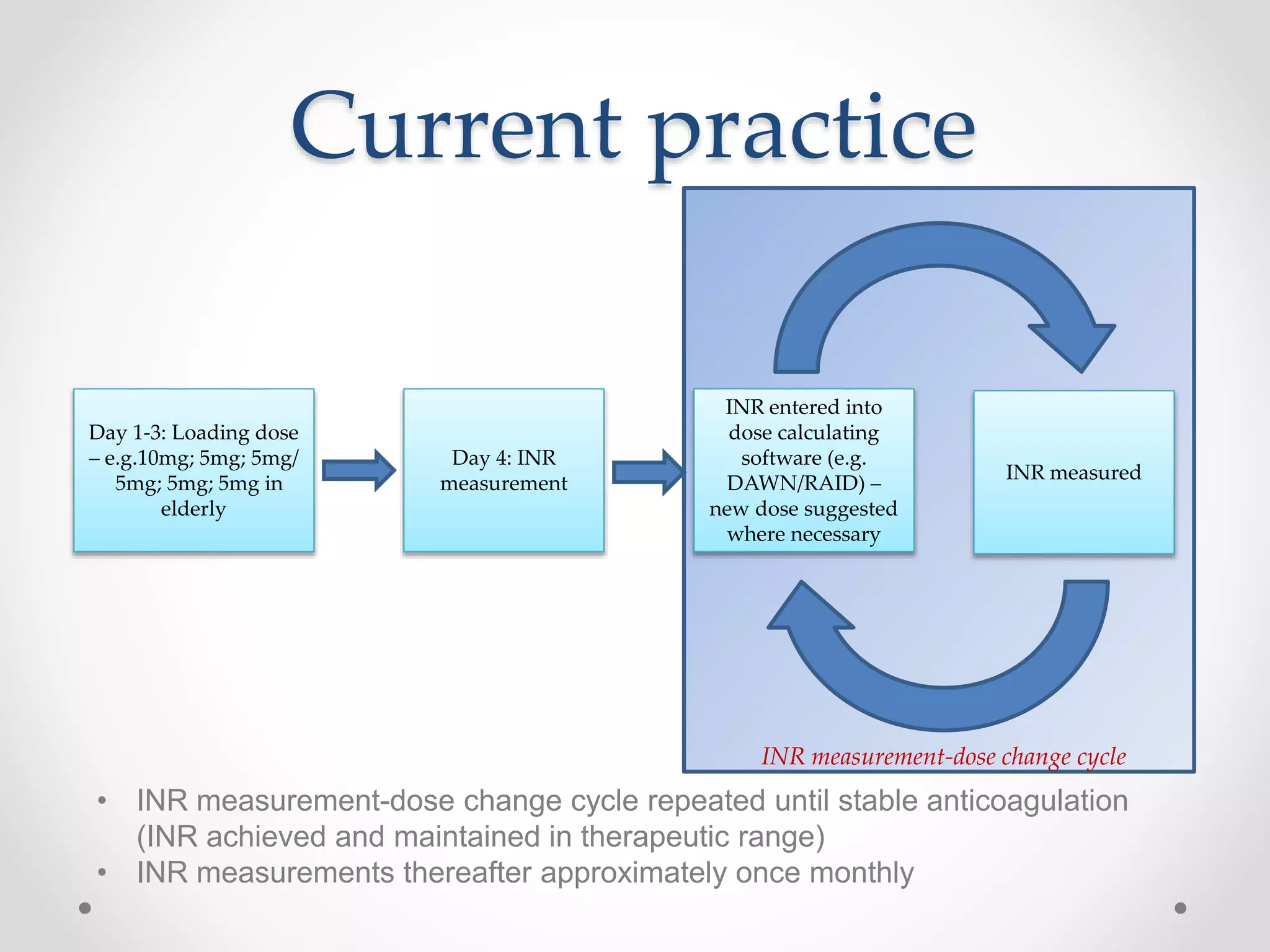 Current practice

Day 1-3: Loading dose – e.g.10mg; 5mg; 5mg/ 5mg; 5mg; 5mg in elderly

Day 4: INR measurement

INR entered into dose calculating software (e.g. DAWN/RAID) – new dose suggested where necessary

INR measured

INR measurement-dose change cycle

• INR measurement-dose change cycle repeated until stable anticoagulation (INR achieved and maintained in therapeutic range)
• INR measurements thereafter approximately once monthly